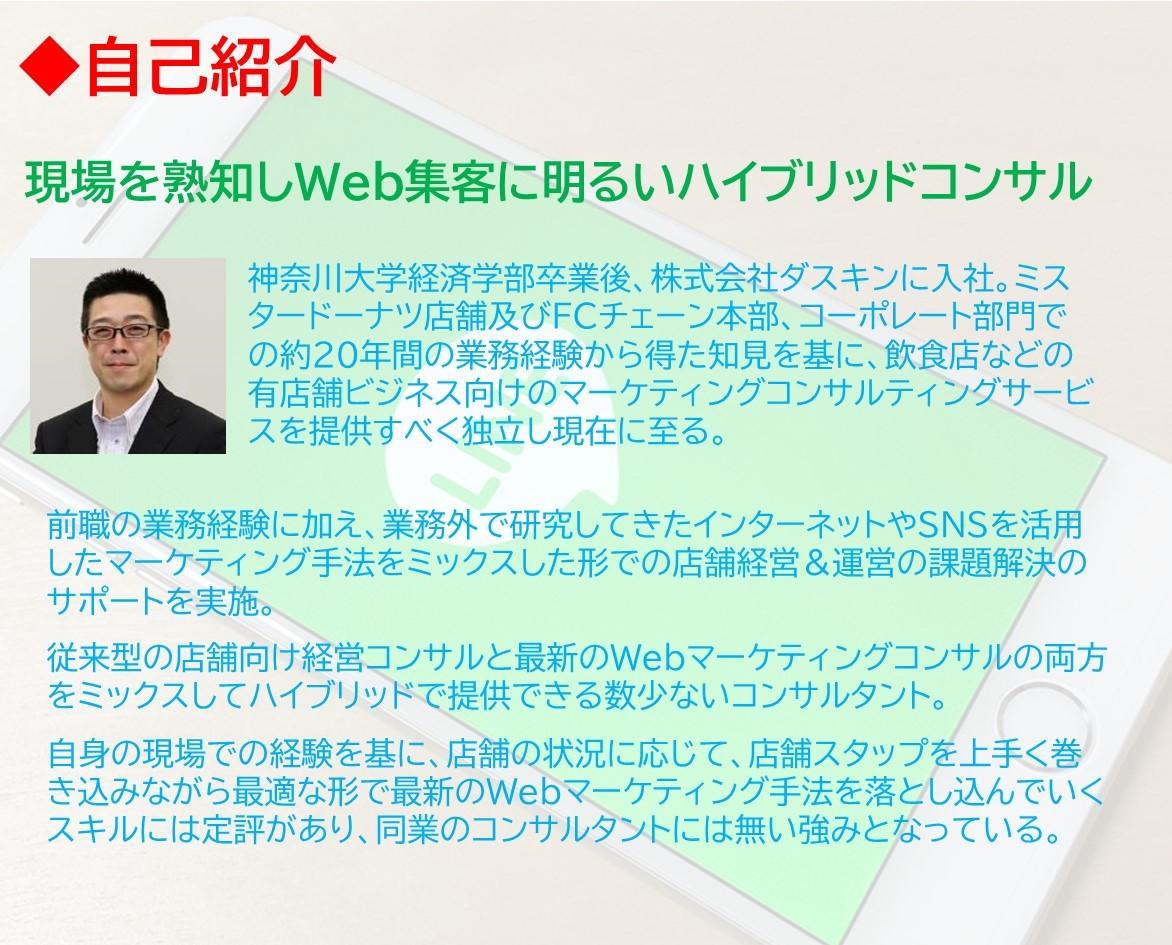 ◆自己紹介

現場を熟知しWeb集客に明るいハイブリッドコンサル

神奈川大学経済学部卒業後、株式会社ダスキンに入社。ミスタードーナツ店舗及びFCチェーン本部、コーポレート部門での約20年間の業務経験から得た知見を基に、飲食店などの有店舗ビジネス向けのマーケティングコンサルティングサービスを提供すべく独立し現在に至る。

前職の業務経験に加え、業務外で研究してきたインターネットやSNSを活用したマーケティング手法をミックスした形での店舗経営＆運営の課題解決のサポートを実施。

従来型の店舗向け経営コンサルと最新のWebマーケティングコンサルの両方をミックスしてハイブリッドで提供できる数少ないコンサルタント。

自身の現場での経験を基に、店舗の状況に応じて、店舗スタッフを上手く巻き込みながら最適な形で最新のWebマーケティング手法を落とし込んでいくスキルには定評があり、同業のコンサルタントには無い強みとなっている。